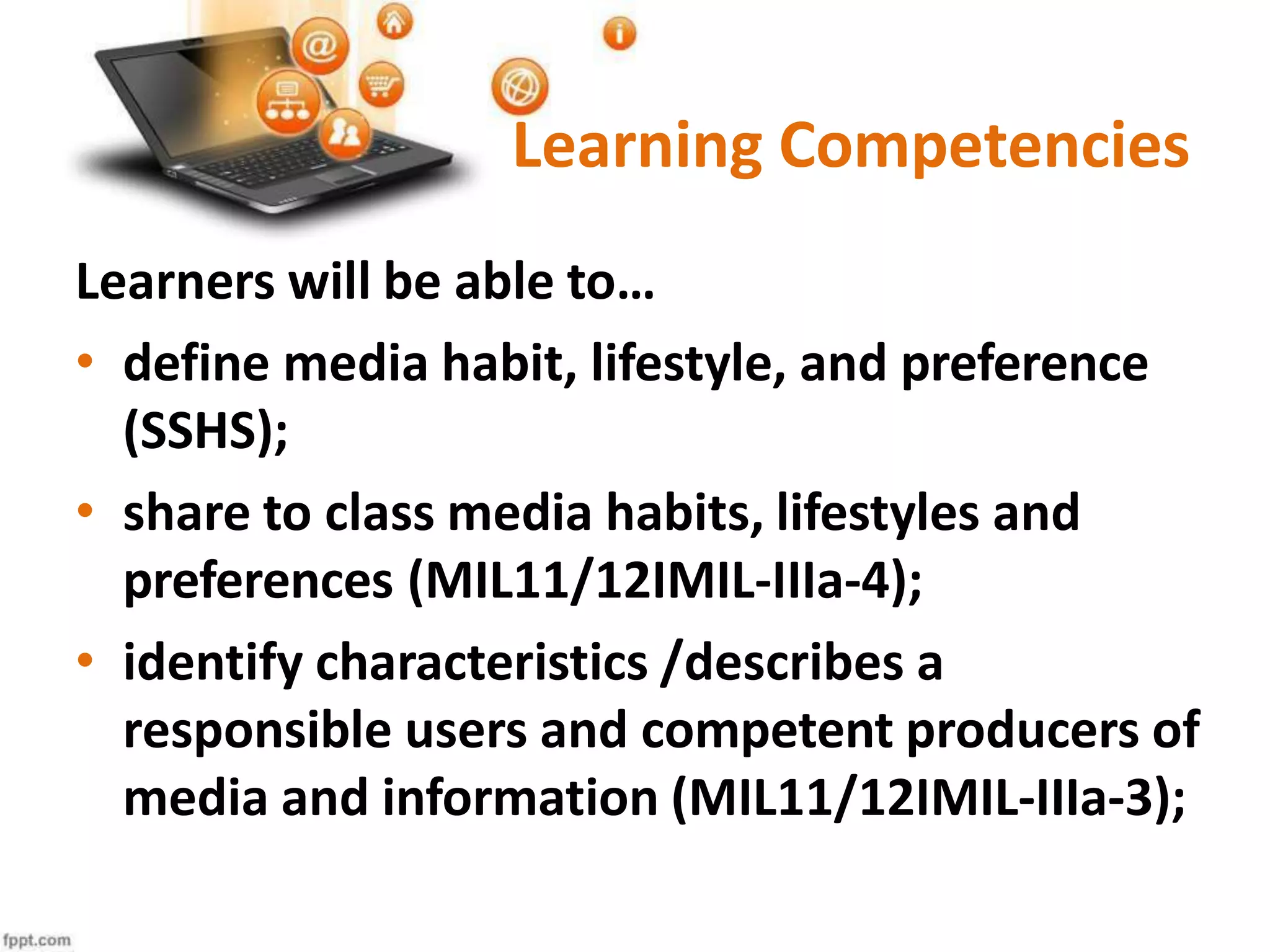 Learning Competencies

Learners will be able to…

• define media habit, lifestyle, and preference (SSHS);

• share to class media habits, lifestyles and preferences (MIL11/12IMIL-IIIa-4);

• identify characteristics /describes a responsible users and competent producers of media and information (MIL11/12IMIL-IIIa-3);

fppt.com